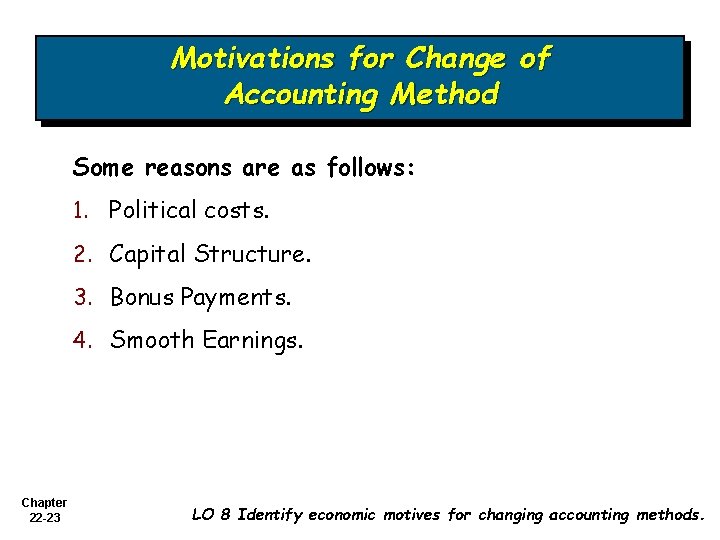 Motivations for Change of Accounting Method

Some reasons are as follows:

1. Political costs.
2. Capital Structure.
3. Bonus Payments.
4. Smooth Earnings.

Chapter 22-23

LO 8 Identify economic motives for changing accounting methods.